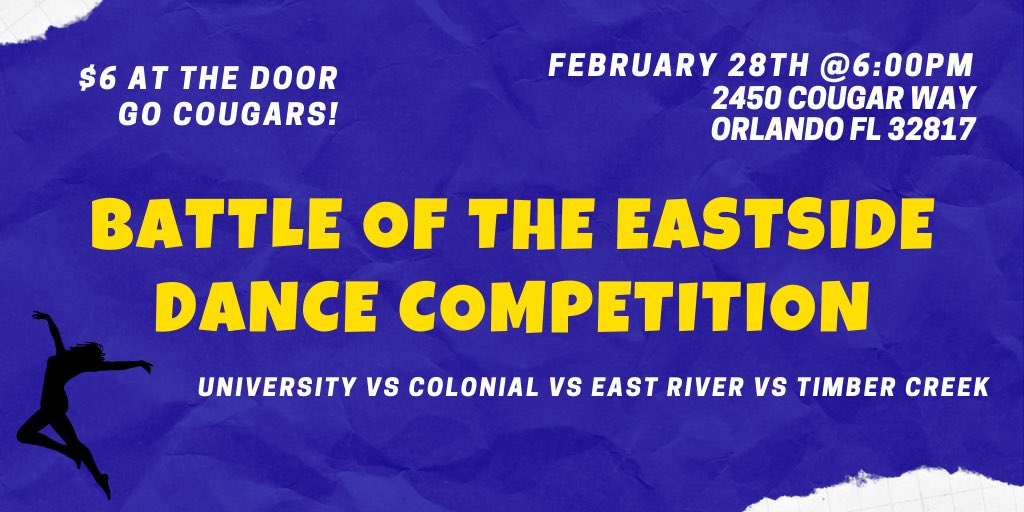 $6 AT THE DOOR
GO COUGARS!

FEBRUARY 28TH @6:00PM
2450 COUGAR WAY
ORLANDO FL 32817

BATTLE OF THE EASTSIDE DANCE COMPETITION

UNIVERSITY VS COLONIAL VS EAST RIVER VS TIMBER CREEK